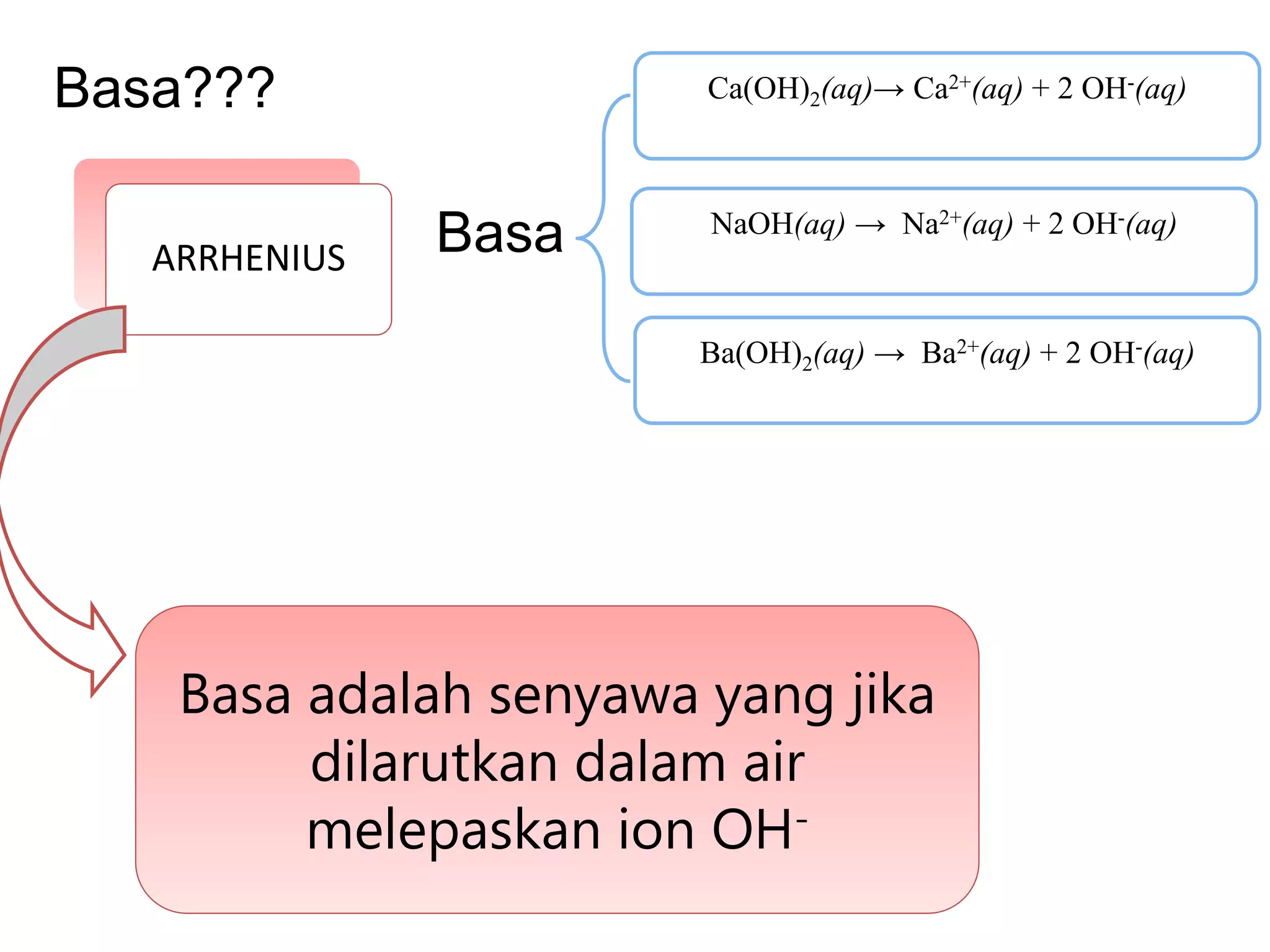 Basa???

ARRHENIUS

Basa

$Ca(OH)_2(aq) \rightarrow Ca^{2+}(aq) + 2\ OH^-(aq)$

$NaOH(aq) \rightarrow Na^{2+}(aq) + 2\ OH^-(aq)$

$Ba(OH)_2(aq) \rightarrow Ba^{2+}(aq) + 2\ OH^-(aq)$

Basa adalah senyawa yang jika dilarutkan dalam air melepaskan ion $OH^-$